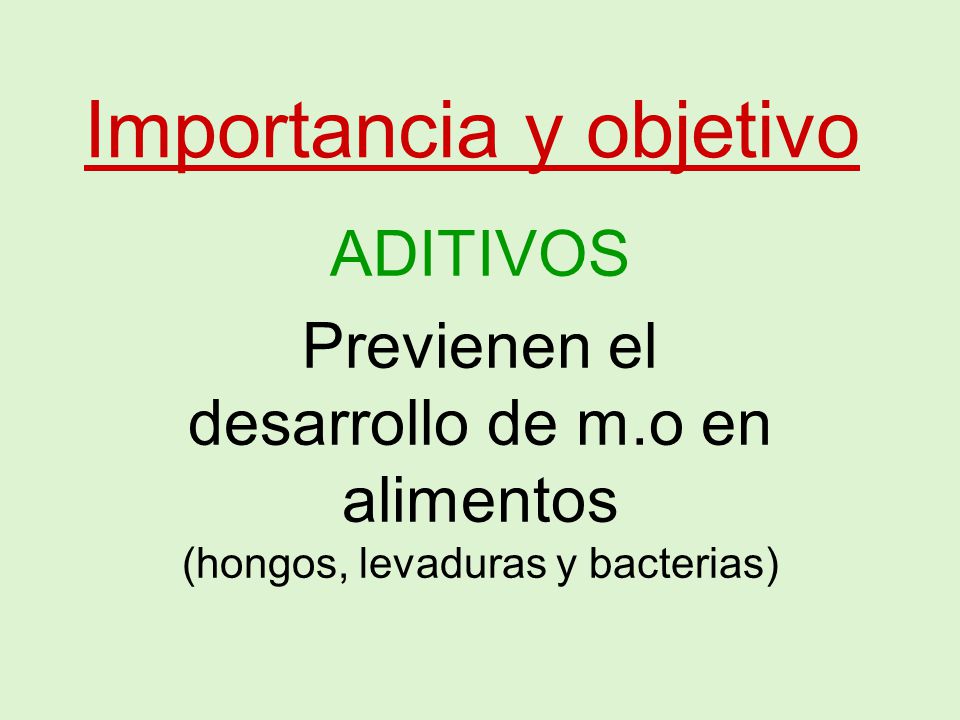 Importancia y objetivo

ADITIVOS

Previenen el desarrollo de m.o en alimentos
(hongos, levaduras y bacterias)